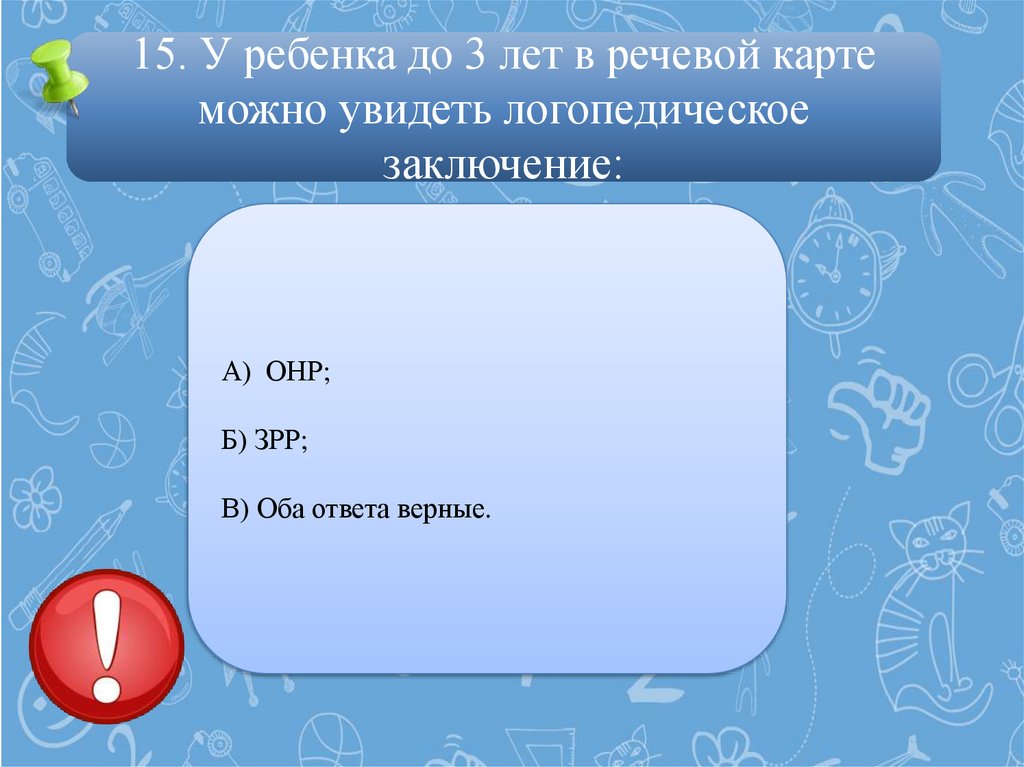 15. У ребенка до 3 лет в речевой карте можно увидеть логопедическое заключение:

А) ОНР;

Б) ЗРР;

В) Оба ответа верные.